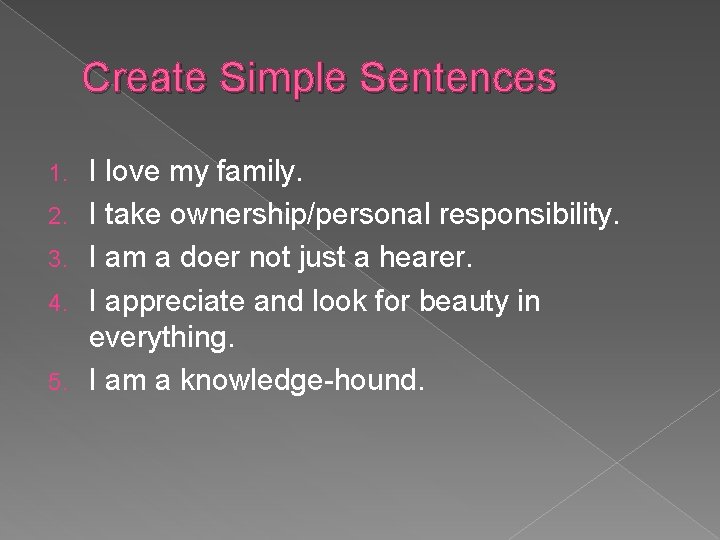 Create Simple Sentences

1. I love my family.
2. I take ownership/personal responsibility.
3. I am a doer not just a hearer.
4. I appreciate and look for beauty in everything.
5. I am a knowledge-hound.